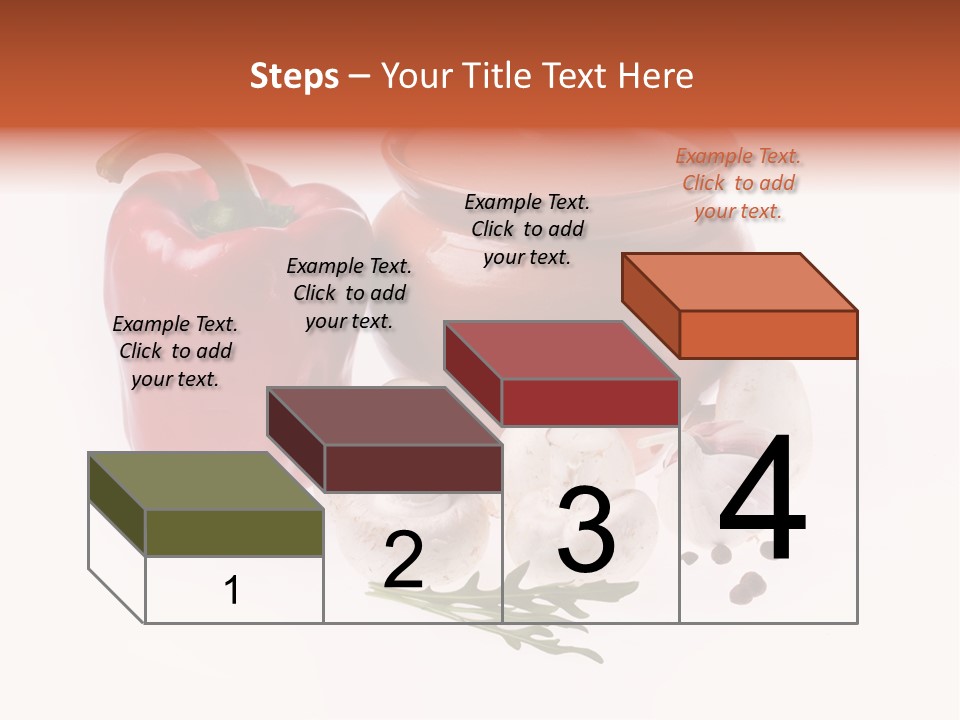 Steps – Your Title Text Here

Example Text. Click to add your text.

Example Text. Click to add your text.

Example Text. Click to add your text.

Example Text. Click to add your text.

1

2

3

4